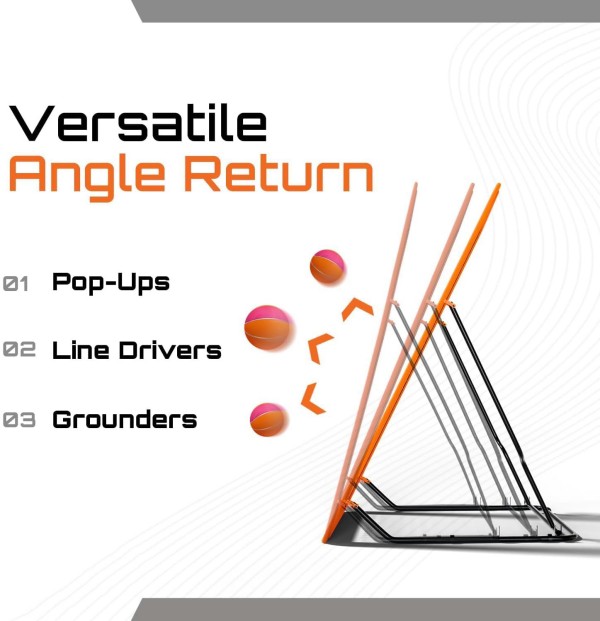 Versatile
Angle Return

01 Pop-Ups

02 Line Drivers

03 Grounders